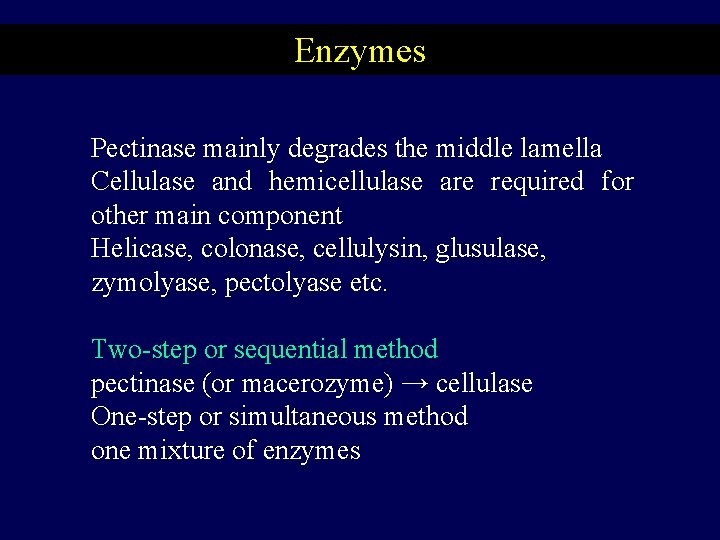 Enzymes

Pectinase mainly degrades the middle lamella
Cellulase and hemicellulase are required for other main component
Helicase, colonase, cellulysin, glusulase, zymolyase, pectolyase etc.

Two-step or sequential method
pectinase (or macerozyme) → cellulase
One-step or simultaneous method
one mixture of enzymes